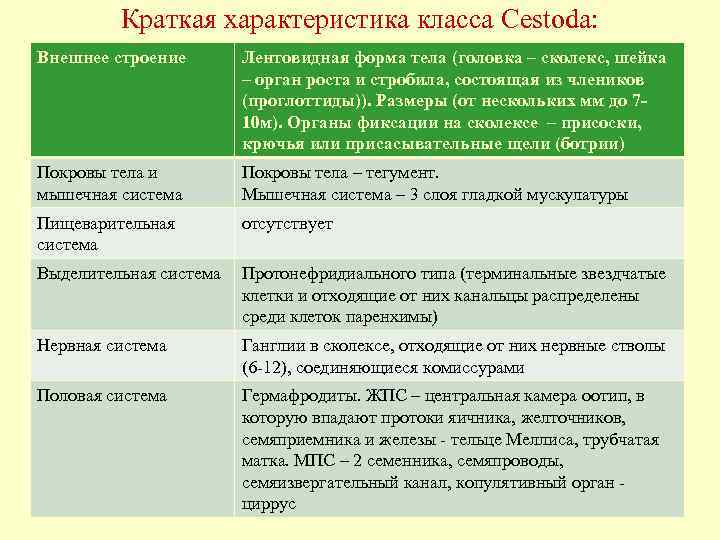 Краткая характеристика класса Cestoda:

| Внешнее строение | Лентовидная форма тела (головка – сколекс, шейка – орган роста и стробила, состоящая из члеников (проглоттиды)). Размеры (от нескольких мм до 7-10м). Органы фиксации на сколексе – присоски, крючья или присасывательные щели (ботрии) |
|---|---|
| Покровы тела и мышечная система | Покровы тела – тегумент. Мышечная система – 3 слоя гладкой мускулатуры |
| Пищеварительная система | отсутствует |
| Выделительная система | Протонефридиального типа (терминальные звездчатые клетки и отходящие от них канальцы распределены среди клеток паренхимы) |
| Нервная система | Ганглии в сколексе, отходящие от них нервные стволы (6-12), соединяющиеся комиссурами |
| Половая система | Гермафродиты. ЖПС – центральная камера оотип, в которую впадают протоки яичника, желточников, семяприемника и железы - тельце Меллиса, трубчатая матка. МПС – 2 семенника, семяпроводы, семяизвергательный канал, копулятивный орган - циррус |